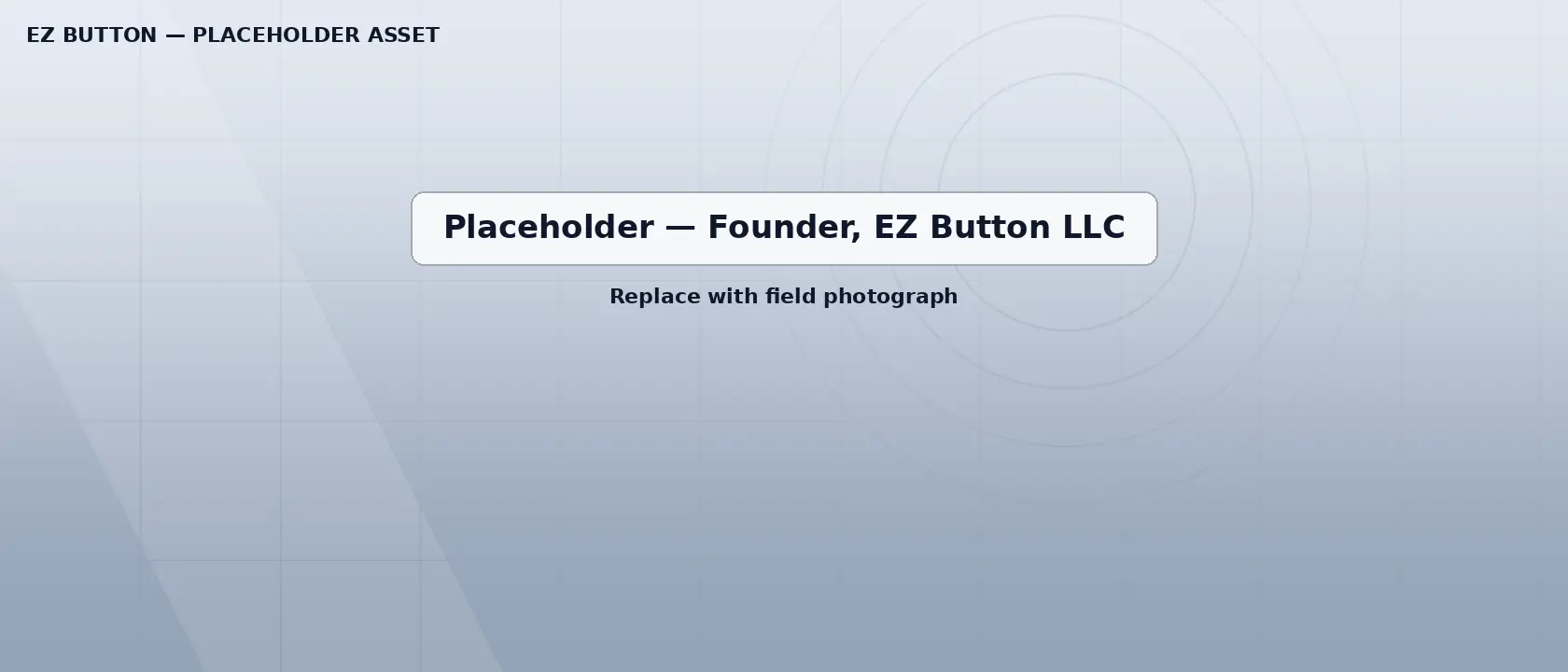 EZ BUTTON — PLACEHOLDER ASSET

Placeholder — Founder, EZ Button LLC

Replace with field photograph